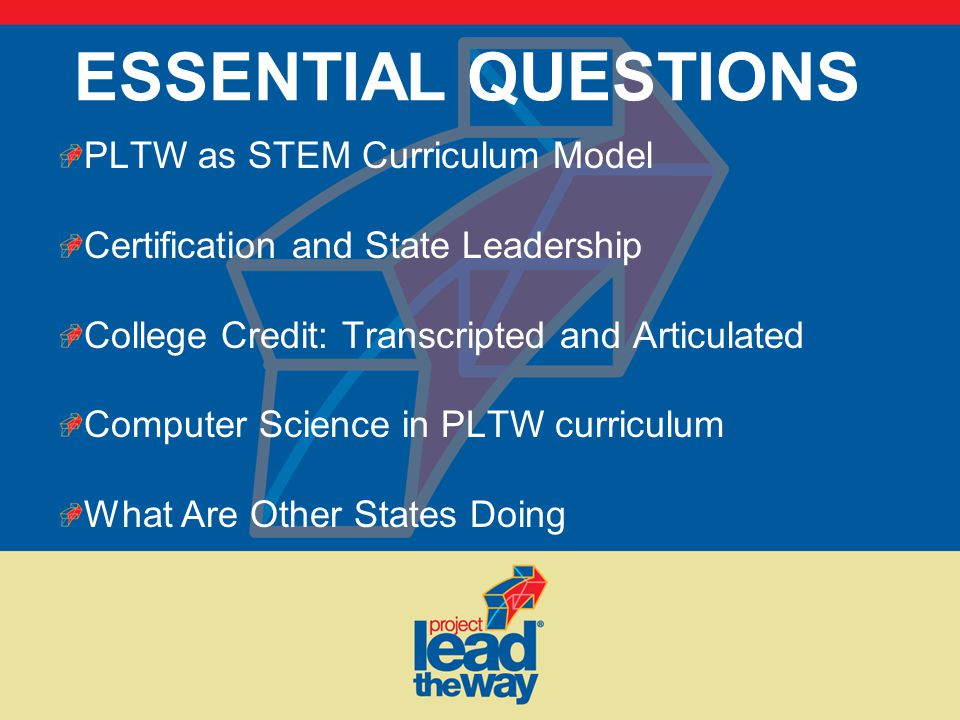 ESSENTIAL QUESTIONS

PLTW as STEM Curriculum Model

Certification and State Leadership

College Credit: Transcripted and Articulated

Computer Science in PLTW curriculum

What Are Other States Doing

project lead the way®